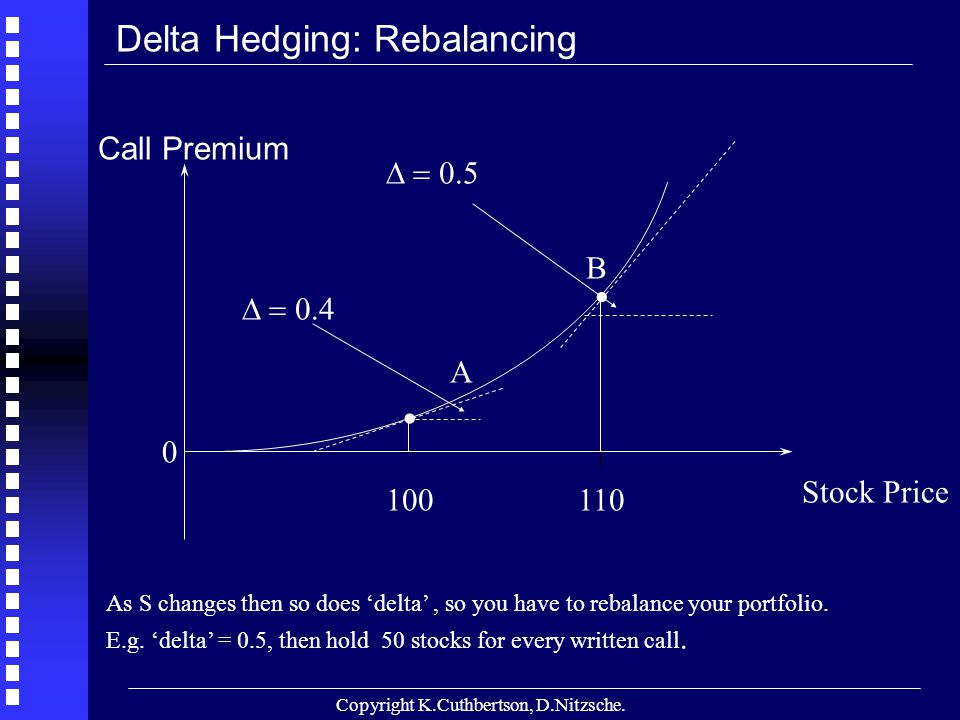 Delta Hedging: Rebalancing

Call Premium

$\Delta = 0.5$

B

$\Delta = 0.4$

A

0

100

110

Stock Price

As S changes then so does ‘delta’ , so you have to rebalance your portfolio.

E.g. ‘delta’ = 0.5, then hold 50 stocks for every written call.

Copyright K.Cuthbertson, D.Nitzsche.